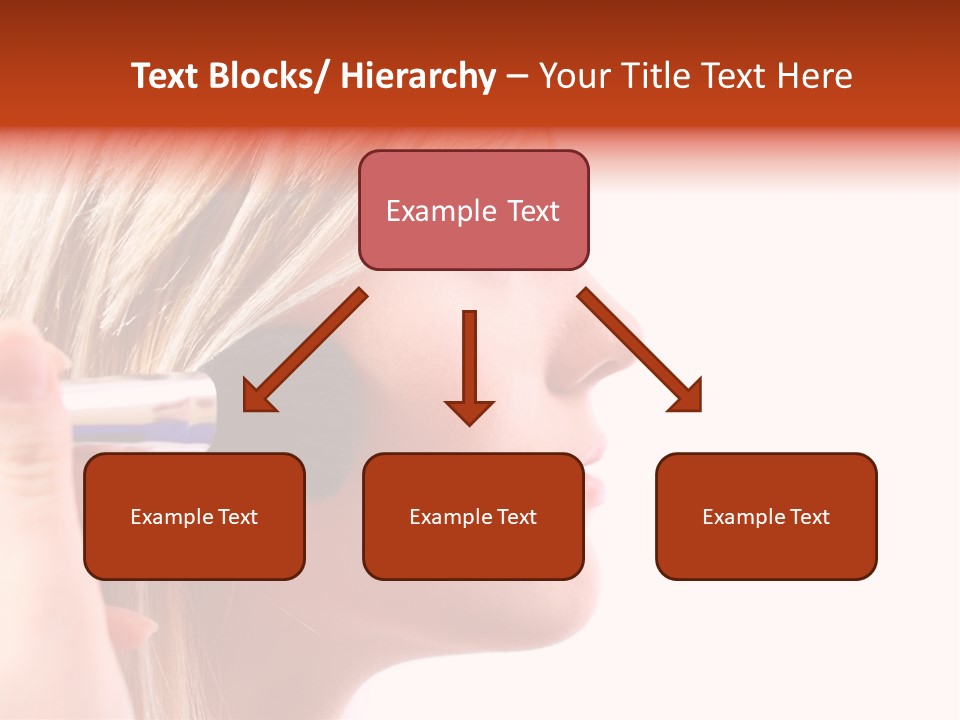 Text Blocks/ Hierarchy – Your Title Text Here

Example Text

Example Text

Example Text

Example Text